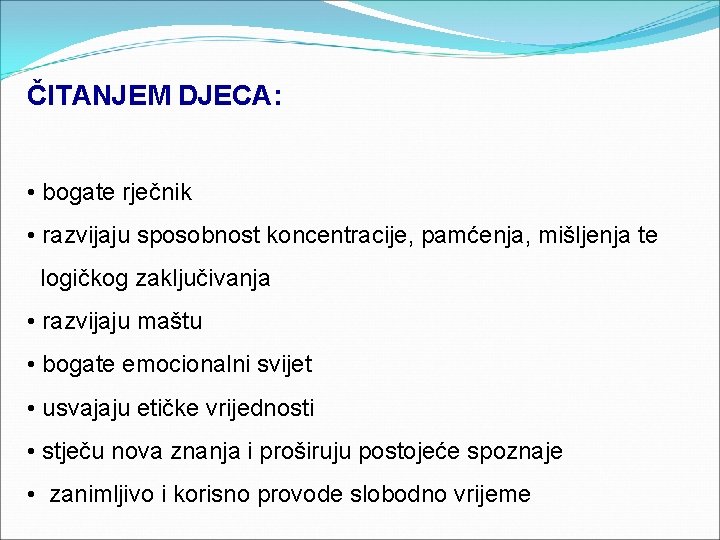 ČITANJEM DJECA:

• bogate rječnik
• razvijaju sposobnost koncentracije, pamćenja, mišljenja te logičkog zaključivanja
• razvijaju maštu
• bogate emocionalni svijet
• usvajaju etičke vrijednosti
• stječu nova znanja i proširuju postojeće spoznaje
• zanimljivo i korisno provode slobodno vrijeme